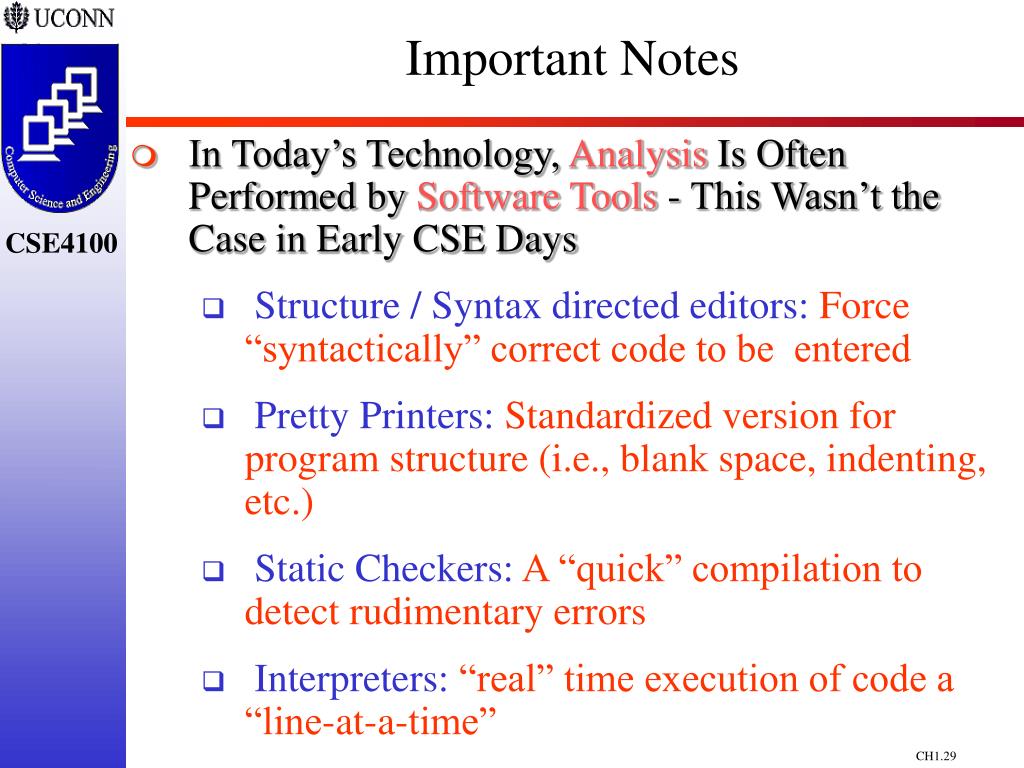 UCONN

Computer Science and Engineering

CSE4100

Important Notes

In Today’s Technology, Analysis Is Often Performed by Software Tools - This Wasn’t the Case in Early CSE Days

Structure / Syntax directed editors: Force “syntactically” correct code to be entered

Pretty Printers: Standardized version for program structure (i.e., blank space, indenting, etc.)

Static Checkers: A “quick” compilation to detect rudimentary errors

Interpreters: “real” time execution of code a “line-at-a-time”

CH1.29